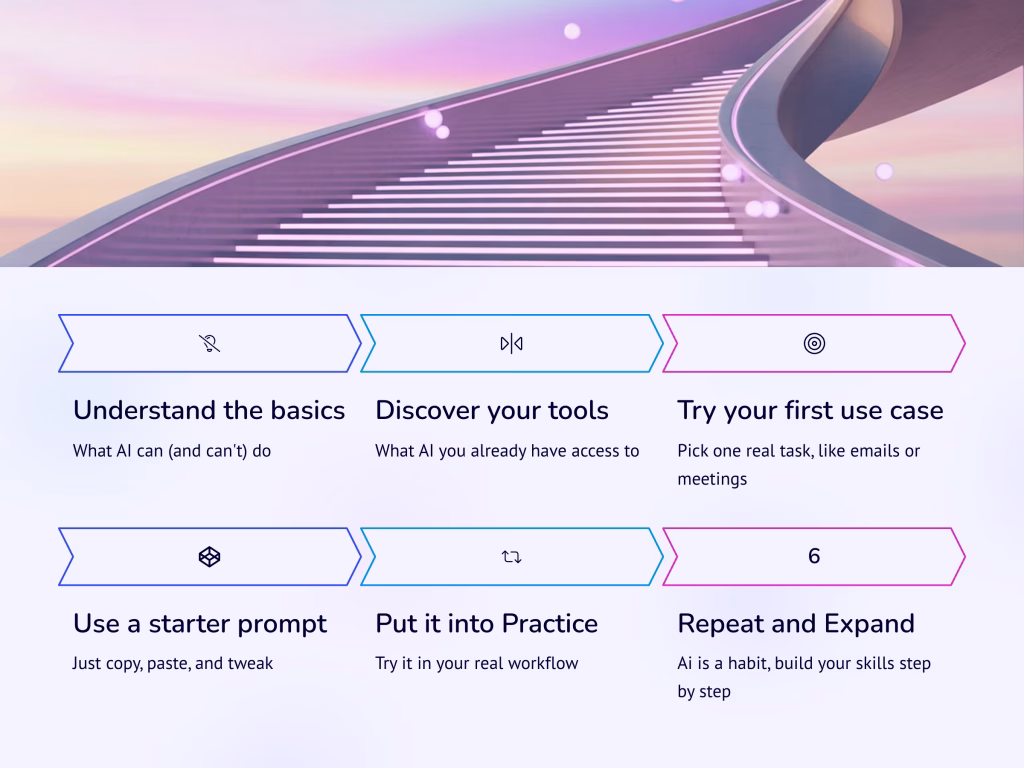 Understand the basics

What AI can (and can't) do

Discover your tools

What AI you already have access to

Try your first use case

Pick one real task, like emails or meetings

Use a starter prompt

Just copy, paste, and tweak

Put it into Practice

Try it in your real workflow

6

Repeat and Expand

Ai is a habit, build your skills step by step